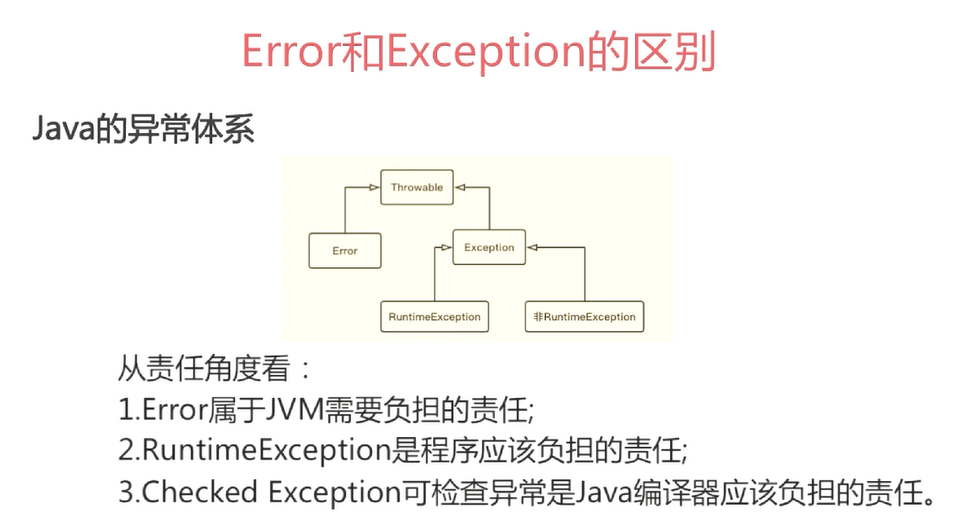 Error和Exception的区别

Java的异常体系

Throwable

Error

Exception

RuntimeException

非RuntimeException

从责任角度看：

1.Error属于JVM需要负担的责任;

2.RuntimeException是程序应该负担的责任;

3.Checked Exception可检查异常是Java编译器应该负担的责任。